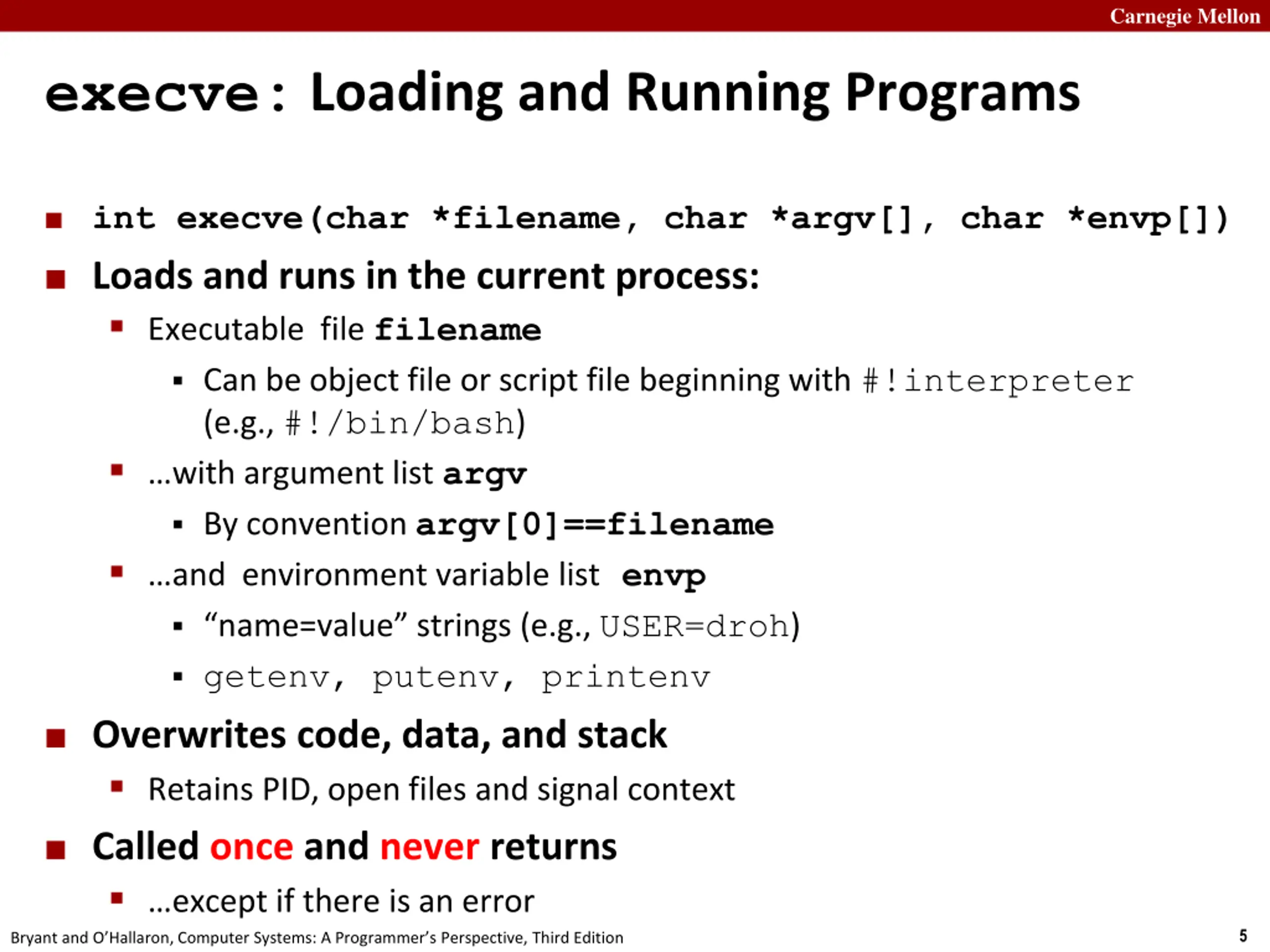 Carnegie Mellon

execve: Loading and Running Programs

int execve(char *filename, char *argv[], char *envp[])

Loads and runs in the current process:

Executable file filename

Can be object file or script file beginning with #!interpreter (e.g., #!/bin/bash)

…with argument list argv

By convention argv[0]==filename

…and environment variable list envp

“name=value” strings (e.g., USER=droh)

getenv, putenv, printenv

Overwrites code, data, and stack

Retains PID, open files and signal context

Called once and never returns

…except if there is an error

Bryant and O’Hallaron, Computer Systems: A Programmer’s Perspective, Third Edition

5